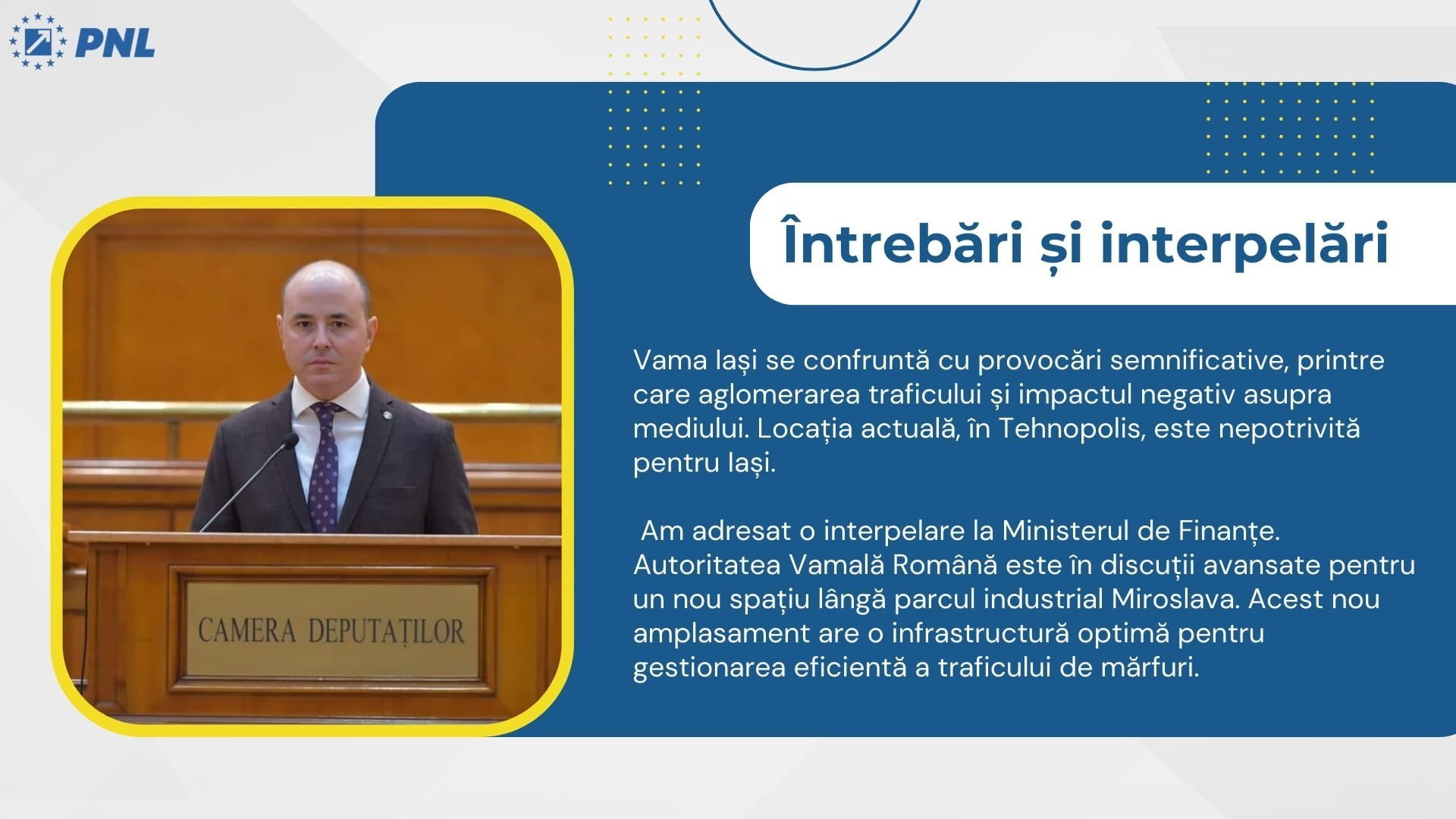 PNL

Întrebări și interpelări

Vama Iași se confruntă cu provocări semnificative, printre care aglomerarea traficului și impactul negativ asupra mediului. Locația actuală, în Tehnopolis, este nepotrivită pentru Iași.

Am adresat o interpelare la Ministerul de Finanțe. Autoritatea Vamală Română este în discuții avansate pentru un nou spațiu lângă parcul industrial Miroslava. Acest nou amplasament are o infrastructură optimă pentru gestionarea eficientă a traficului de mărfuri.

CAMERA DEPUTAȚILOR